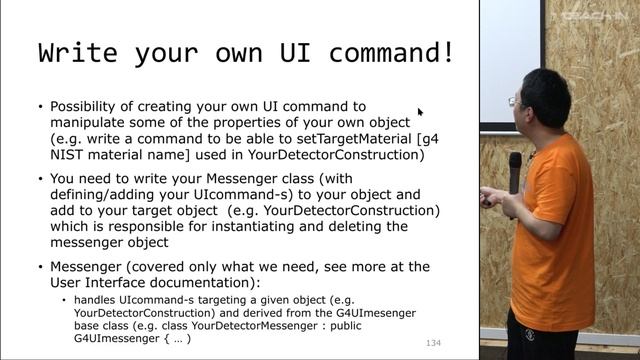 Write your own UI command!

• Possibility of creating your own UI command to manipulate some of the properties of your own object (e.g. write a command to be able to setTargetMaterial [g4 NIST material name] used in YourDetectorConstruction)

• You need to write your Messenger class (with defining/adding your UIcommand-s) to your object and add to your target object (e.g. YourDetectorConstruction) which is responsible for instantiating and deleting the messenger object

• Messenger (covered only what we need, see more at the User Interface documentation):
  • handles UIcommand-s targeting a given object (e.g. YourDetectorConstruction) and derived from the G4UImesenger base class (e.g. class YourDetectorMessenger : public G4UImessenger { … )

134

TEACH-IN